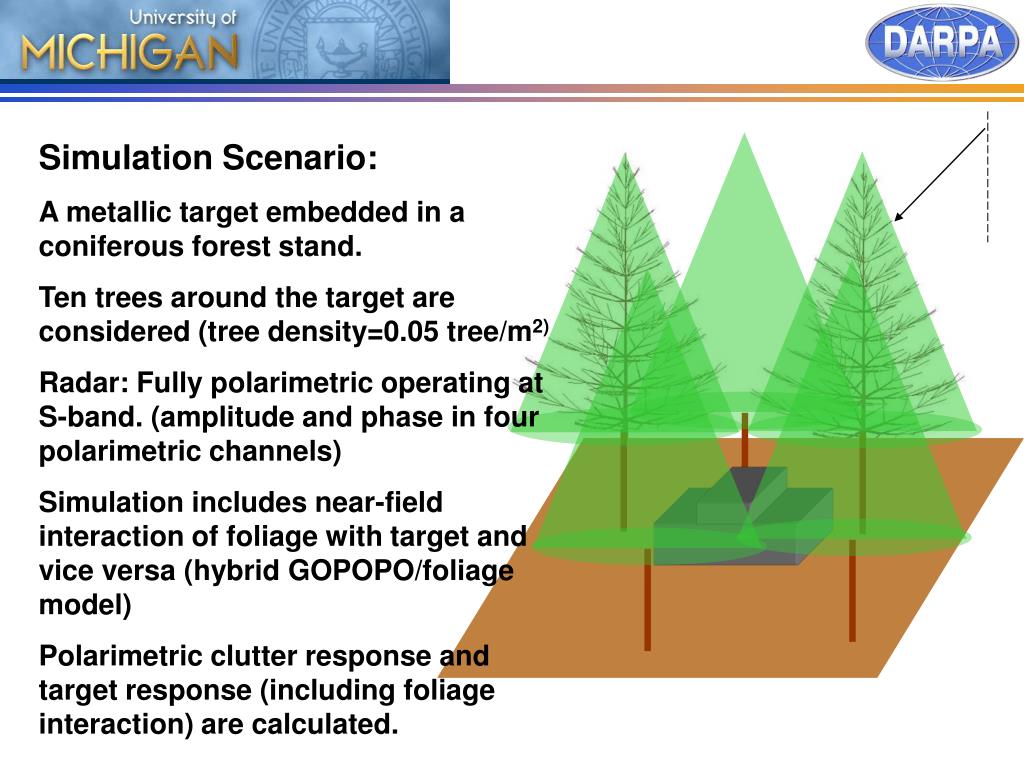 University of
MICHIGAN

DARPA

Simulation Scenario:

A metallic target embedded in a coniferous forest stand.

Ten trees around the target are considered (tree density=0.05 tree/m$^{2)}$

Radar: Fully polarimetric operating at S-band. (amplitude and phase in four polarimetric channels)

Simulation includes near-field interaction of foliage with target and vice versa (hybrid GOPOPO/foliage model)

Polarimetric clutter response and target response (including foliage interaction) are calculated.